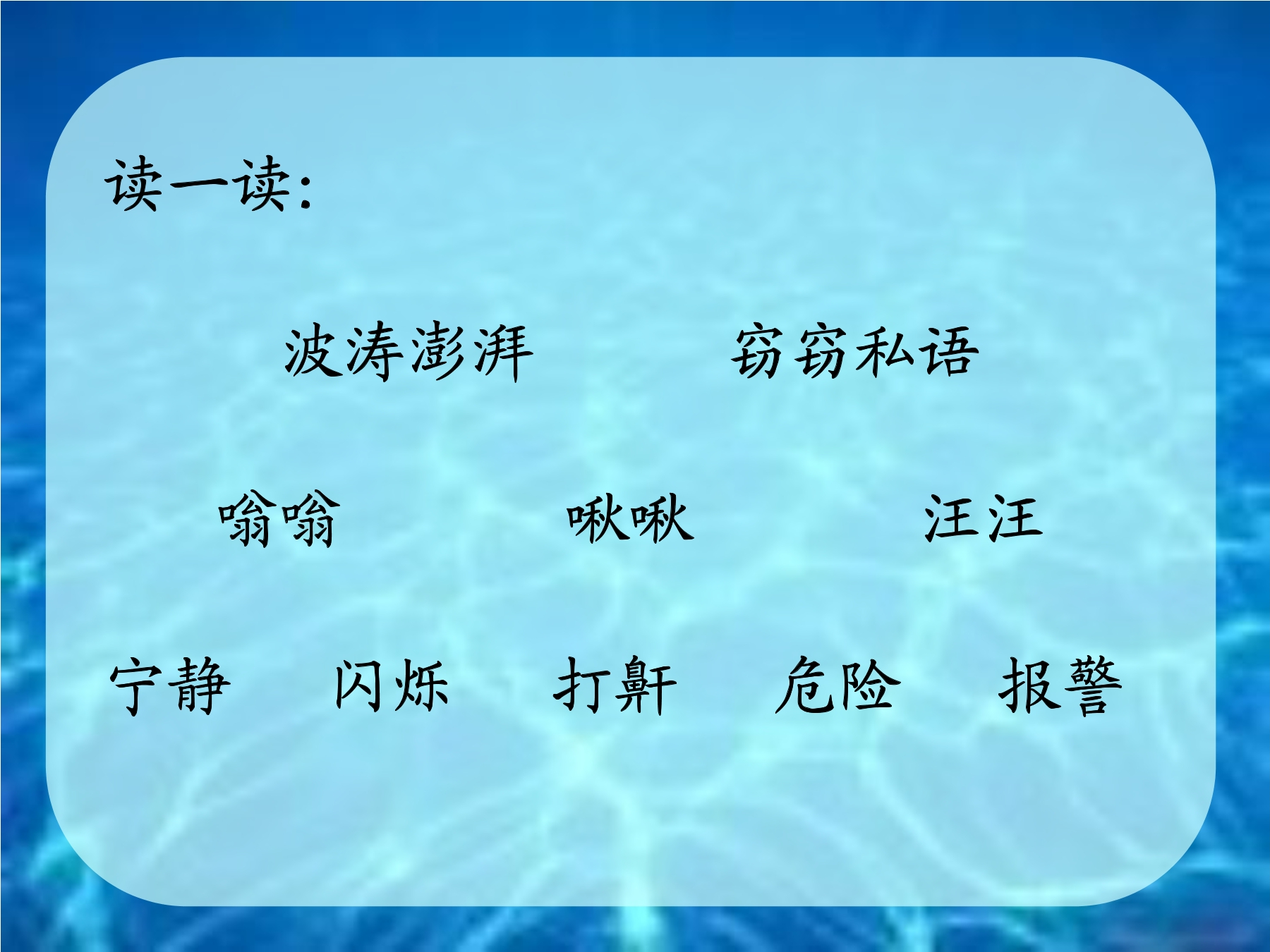 读一读:

波涛澎湃 窃窃私语

嗡嗡 啾啾 汪汪

宁静 闪烁 打鼾 危险 报警